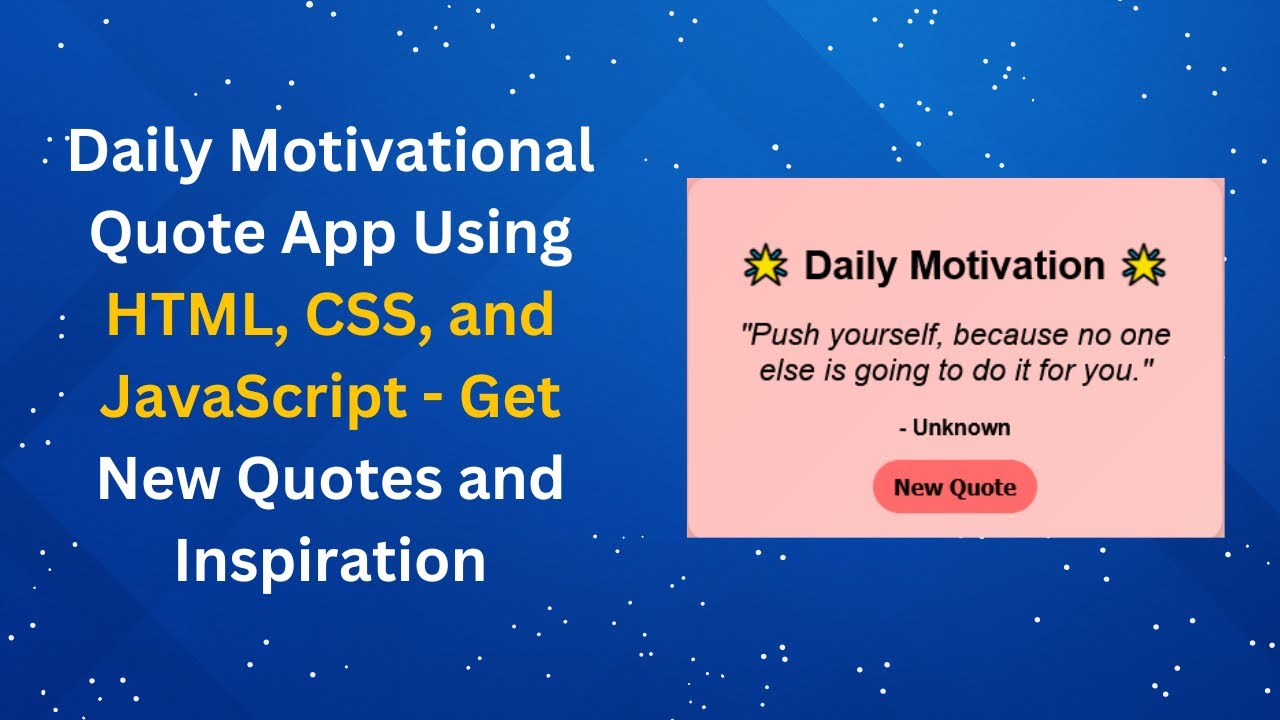 Daily Motivational Quote App Using HTML, CSS, and JavaScript - Get New Quotes and Inspiration

🌟 Daily Motivation 🌟

"Push yourself, because no one else is going to do it for you."

- Unknown

New Quote